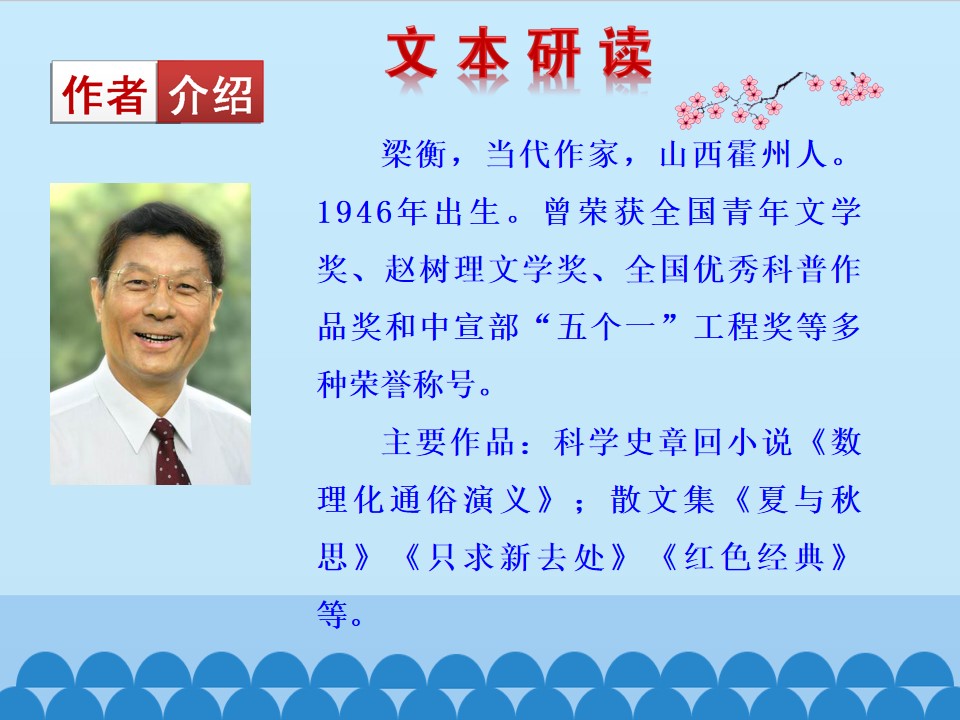 文本研读

作者介绍

梁衡，当代作家，山西霍州人。1946年出生。曾荣获全国青年文学奖、赵树理文学奖、全国优秀科普作品奖和中宣部“五个一”工程奖等多种荣誉称号。

主要作品：科学史章回小说《数理化通俗演义》；散文集《夏与秋思》《只求新去处》《红色经典》等。